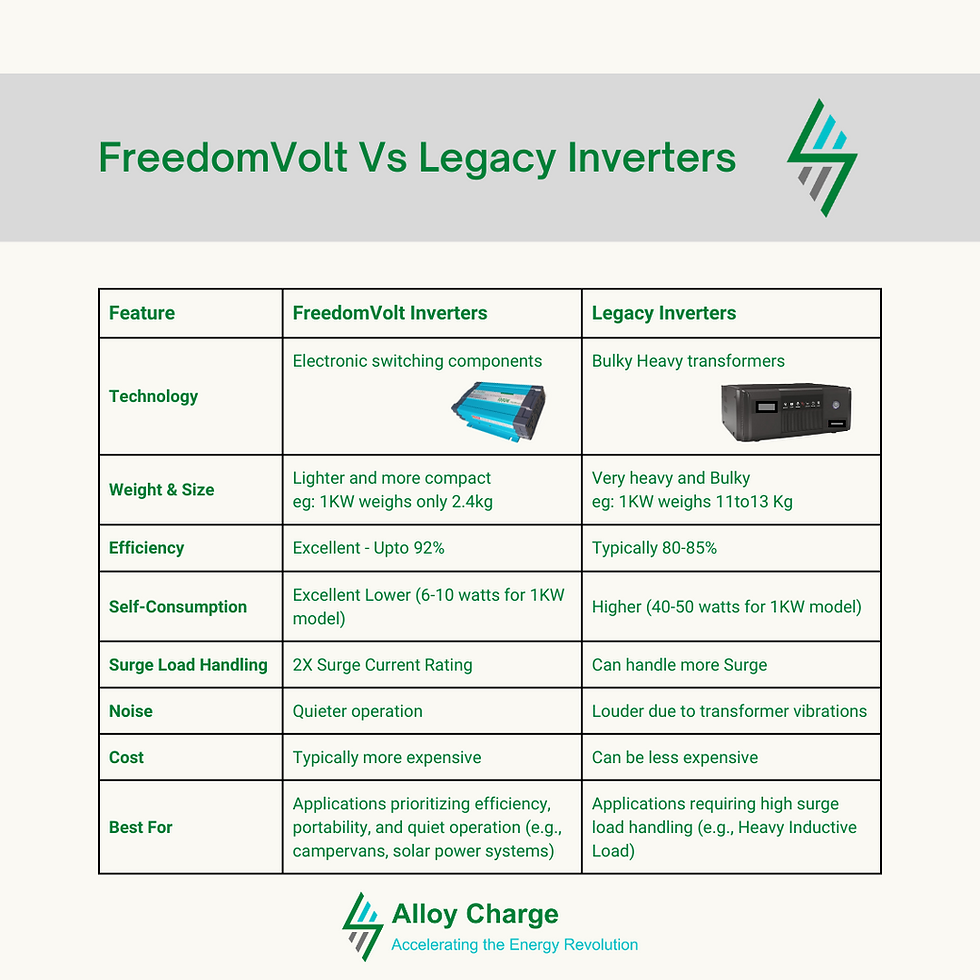 FreedomVolt Vs Legacy Inverters

| Feature | FreedomVolt Inverters | Legacy Inverters |
|---|---|---|
| Technology | Electronic switching components | Bulky Heavy transformers |
| Weight & Size | Lighter and more compact eg: 1KW weighs only 2.4kg | Very heavy and Bulky eg: 1KW weighs 11to13 Kg |
| Efficiency | Excellent - Upto 92% | Typically 80-85% |
| Self-Consumption | Excellent Lower (6-10 watts for 1KW model) | Higher (40-50 watts for 1KW model) |
| Surge Load Handling | 2X Surge Current Rating | Can handle more Surge |
| Noise | Quieter operation | Louder due to transformer vibrations |
| Cost | Typically more expensive | Can be less expensive |
| Best For | Applications prioritizing efficiency, portability, and quiet operation (e.g., campervans, solar power systems) | Applications requiring high surge load handling (e.g., Heavy Inductive Load) |

Alloy Charge
Accelerating the Energy Revolution